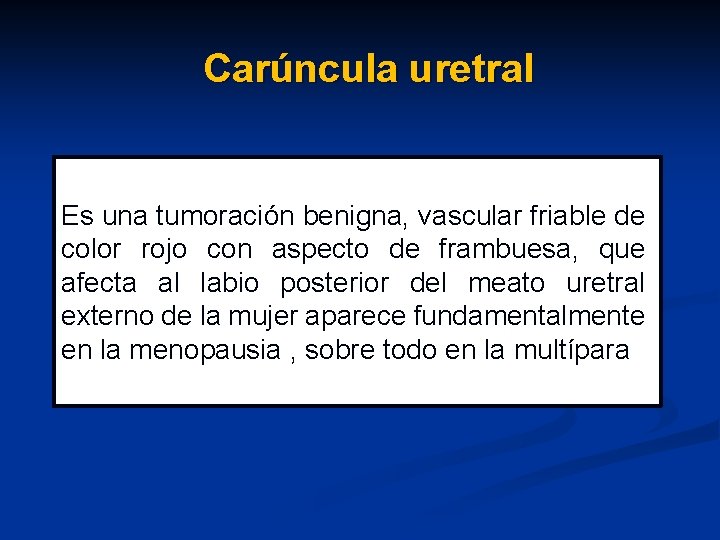 Carúncula uretral

Es una tumoración benigna, vascular friable de color rojo con aspecto de frambuesa, que afecta al labio posterior del meato uretral externo de la mujer aparece fundamentalmente en la menopausia , sobre todo en la multípara